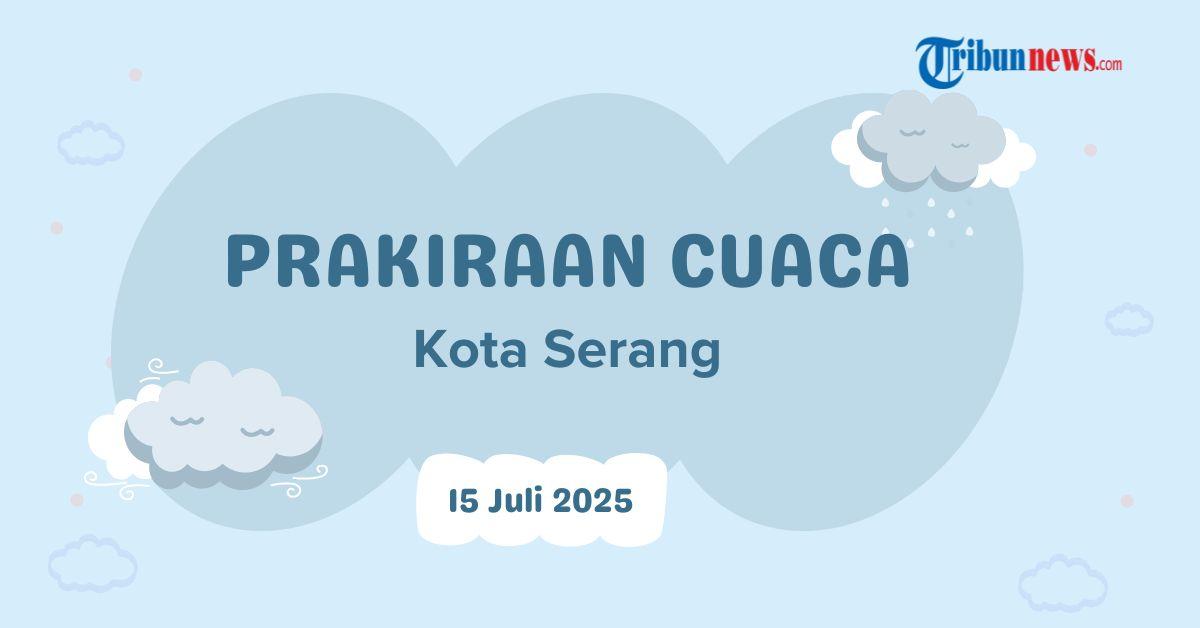 Tribunnews.com

PRAKIRAAN CUACA

Kota Serang

15 Juli 2025